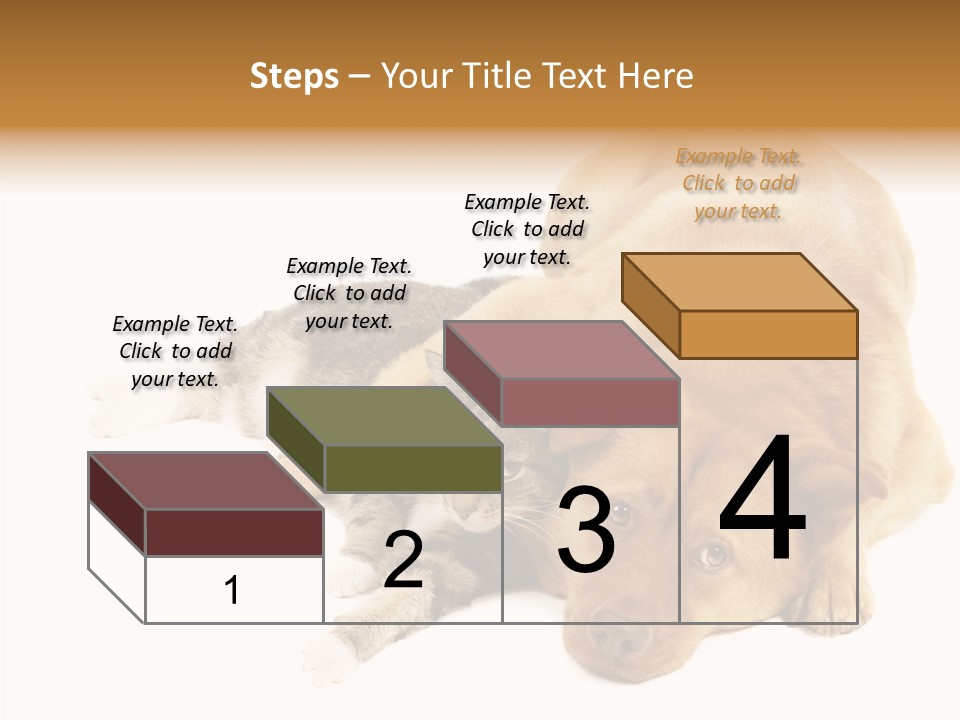 Steps – Your Title Text Here

Example Text. Click to add your text.

Example Text. Click to add your text.

Example Text. Click to add your text.

Example Text. Click to add your text.

1

2

3

4